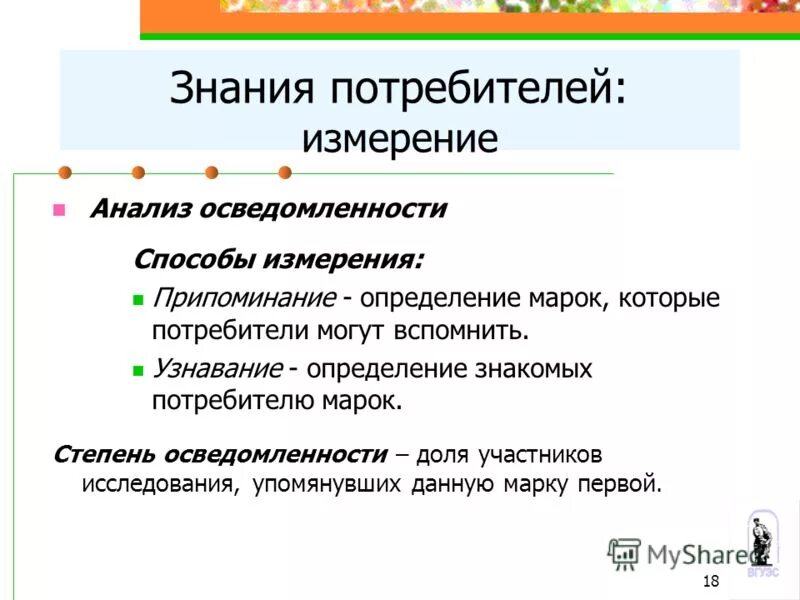 Знания потребителей: измерение

Анализ осведомленности

Способы измерения:

Припоминание - определение марок, которые потребители могут вспомнить.

Узнавание - определение знакомых потребителю марок.

Степень осведомленности – доля участников исследования, упомянувших данную марку первой.

MyShared

ВГУЭС

18